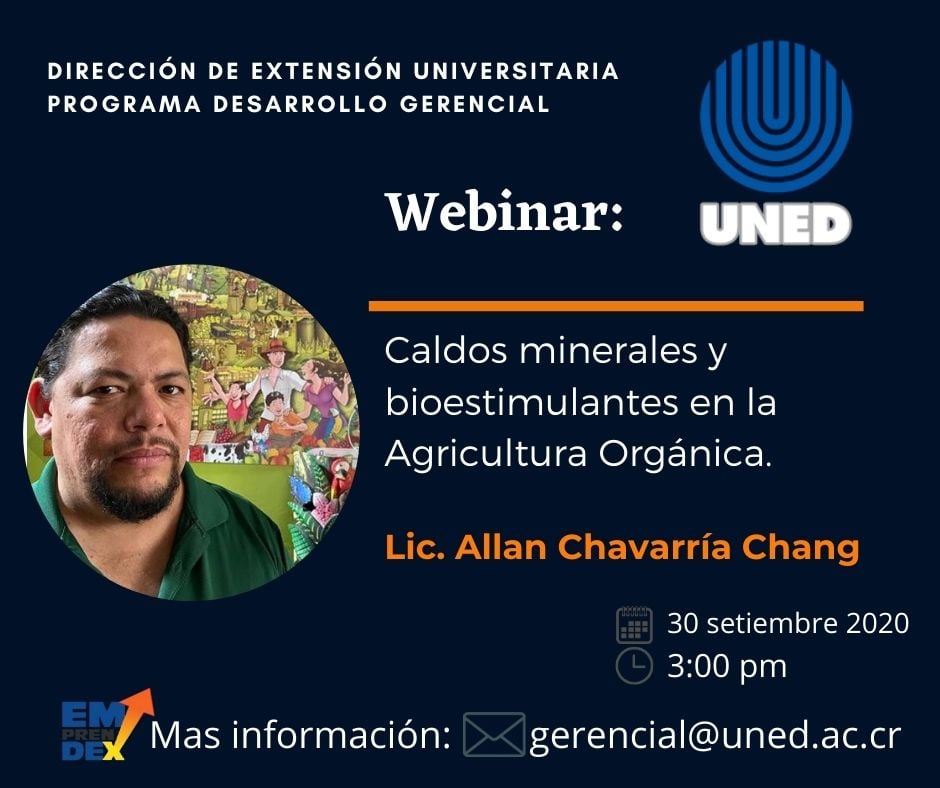 DIRECCIÓN DE EXTENSIÓN UNIVERSITARIA
PROGRAMA DESARROLLO GERENCIAL

UNED

Webinar:

Caldos minerales y bioestimulantes en la Agricultura Orgánica.

Lic. Allan Chavarría Chang

30 setiembre 2020
3:00 pm

EM PREN DEX

Mas información: gerencial@uned.ac.cr